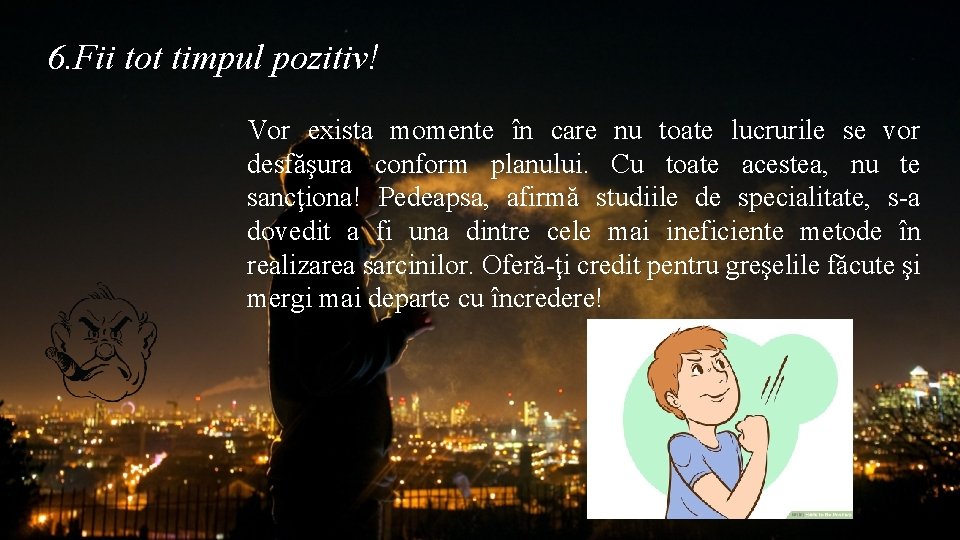 6.Fii tot timpul pozitiv!

Vor exista momente în care nu toate lucrurile se vor desfăşura conform planului. Cu toate acestea, nu te sancţiona! Pedeapsa, afirmă studiile de specialitate, s-a dovedit a fi una dintre cele mai ineficiente metode în realizarea sarcinilor. Oferă-ţi credit pentru greşelile făcute şi mergi mai departe cu încredere!